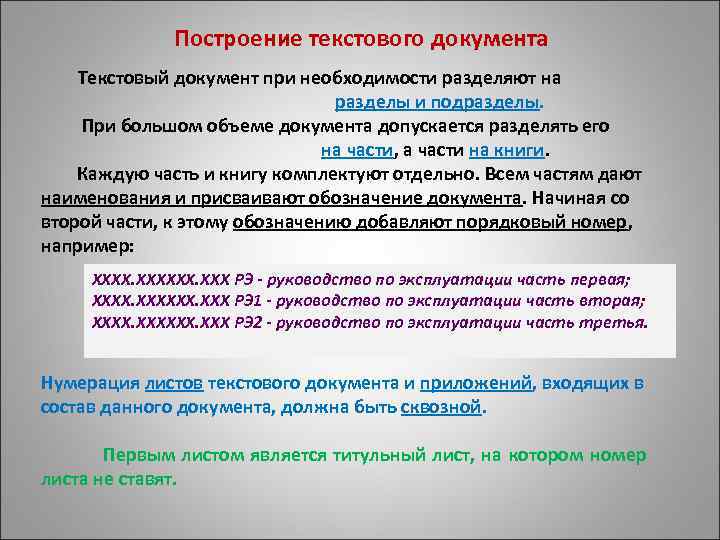 Построение текстового документа

Текстовый документ при необходимости разделяют на разделы и подразделы.

При большом объеме документа допускается разделять его на части, а части на книги.

Каждую часть и книгу комплектуют отдельно. Всем частям дают наименования и присваивают обозначение документа. Начиная со второй части, к этому обозначению добавляют порядковый номер, например:

ХХХХ.ХХХХХХ.ХХХ РЭ - руководство по эксплуатации часть первая;
ХХХХ.ХХХХХХ.ХХХ РЭ1 - руководство по эксплуатации часть вторая;
ХХХХ.ХХХХХХ.ХХХ РЭ2 - руководство по эксплуатации часть третья.

Нумерация листов текстового документа и приложений, входящих в состав данного документа, должна быть сквозной.

Первым листом является титульный лист, на котором номер листа не ставят.